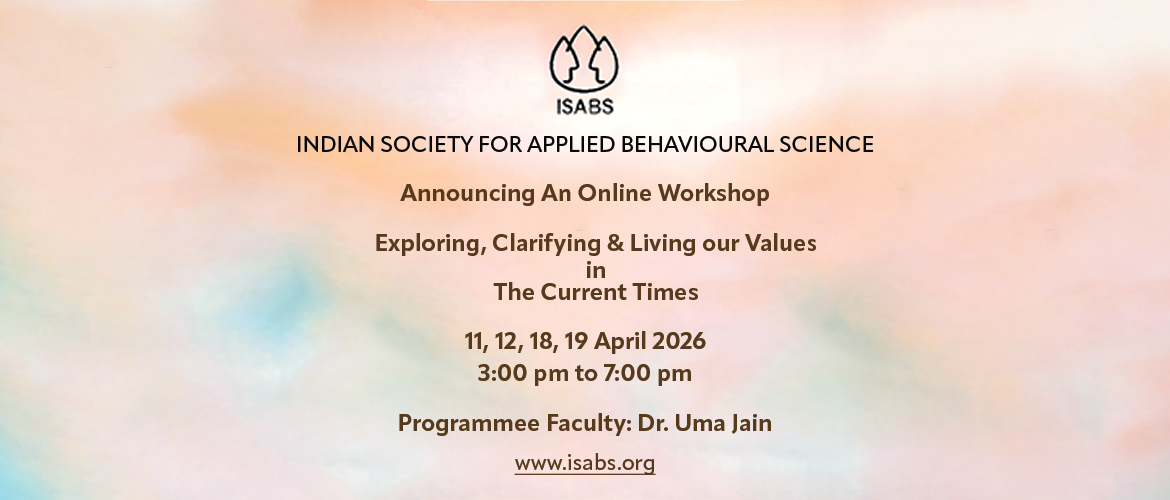 ISABS

INDIAN SOCIETY FOR APPLIED BEHAVIOURAL SCIENCE

Announcing An Online Workshop

Exploring, Clarifying & Living our Values
in
The Current Times

11, 12, 18, 19 April 2026
3:00 pm to 7:00 pm

Programmee Faculty: Dr. Uma Jain

www.isabs.org